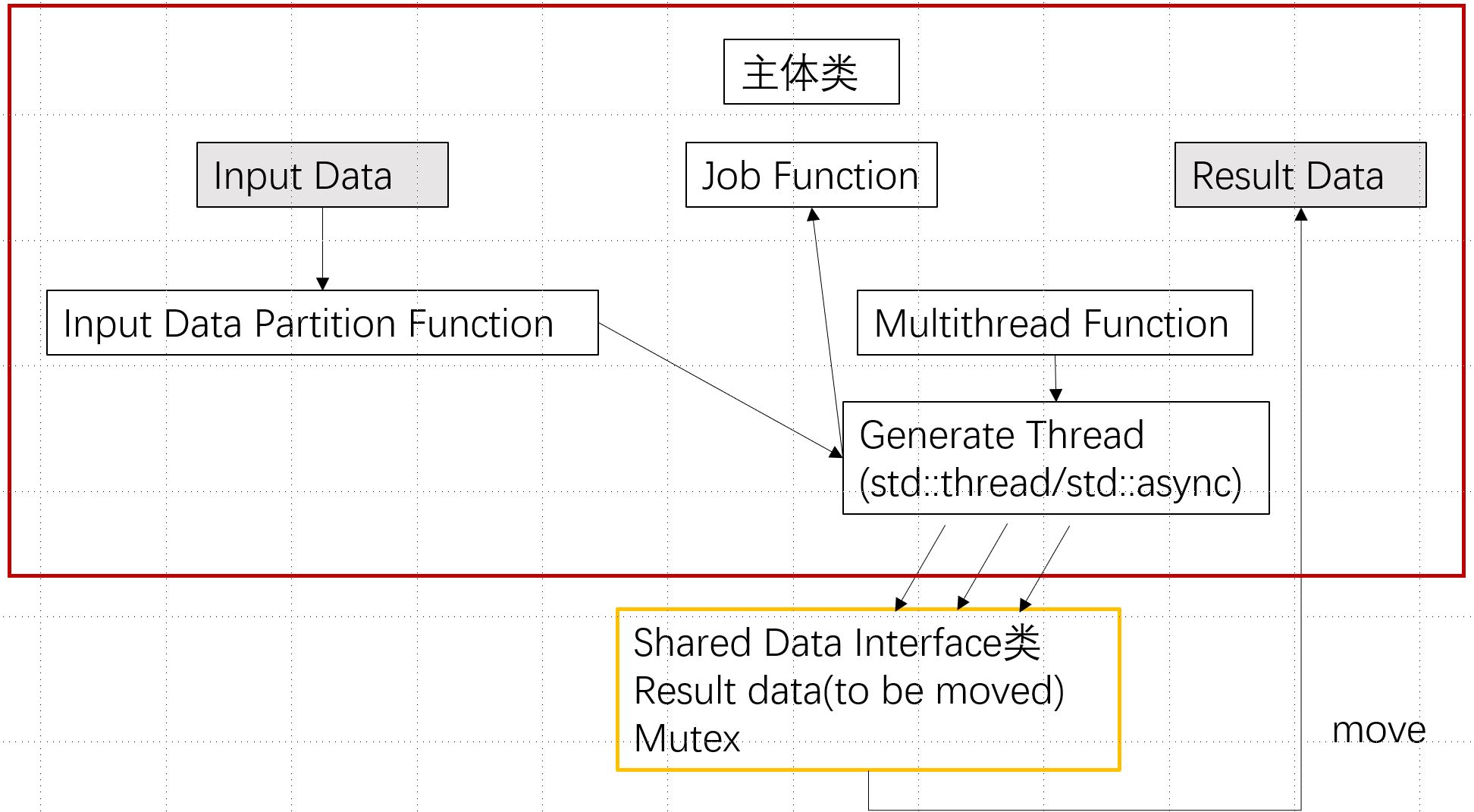 主体类

Input Data

Job Function

Result Data

Input Data Partition Function

Multithread Function

Generate Thread
(std::thread/std::async)

Shared Data Interface类
Result data(to be moved)
Mutex

move